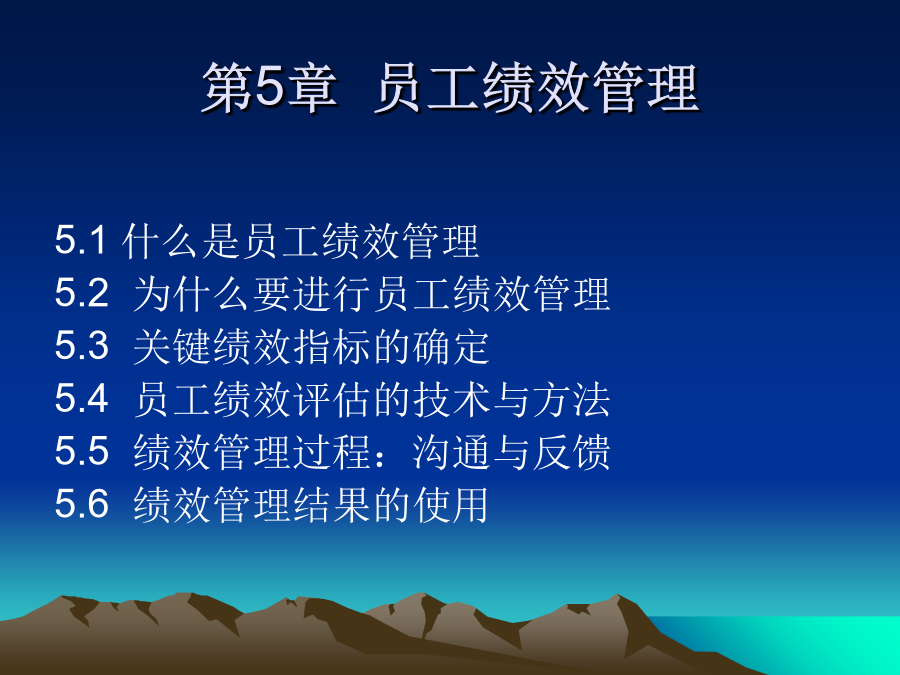 第5章 员工绩效管理

5.1 什么是员工绩效管理
5.2 为什么要进行员工绩效管理
5.3 关键绩效指标的确定
5.4 员工绩效评估的技术与方法
5.5 绩效管理过程：沟通与反馈
5.6 绩效管理结果的使用